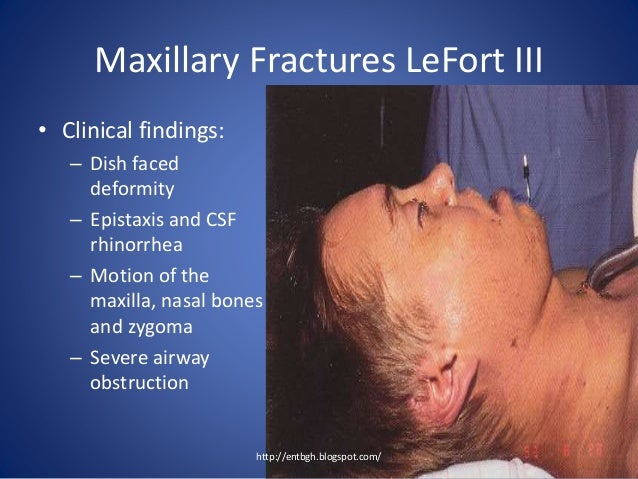 Maxillary Fractures LeFort III

• Clinical findings:
 – Dish faced deformity
 – Epistaxis and CSF rhinorrhea
 – Motion of the maxilla, nasal bones and zygoma
 – Severe airway obstruction

http://entbgh.blogspot.com/